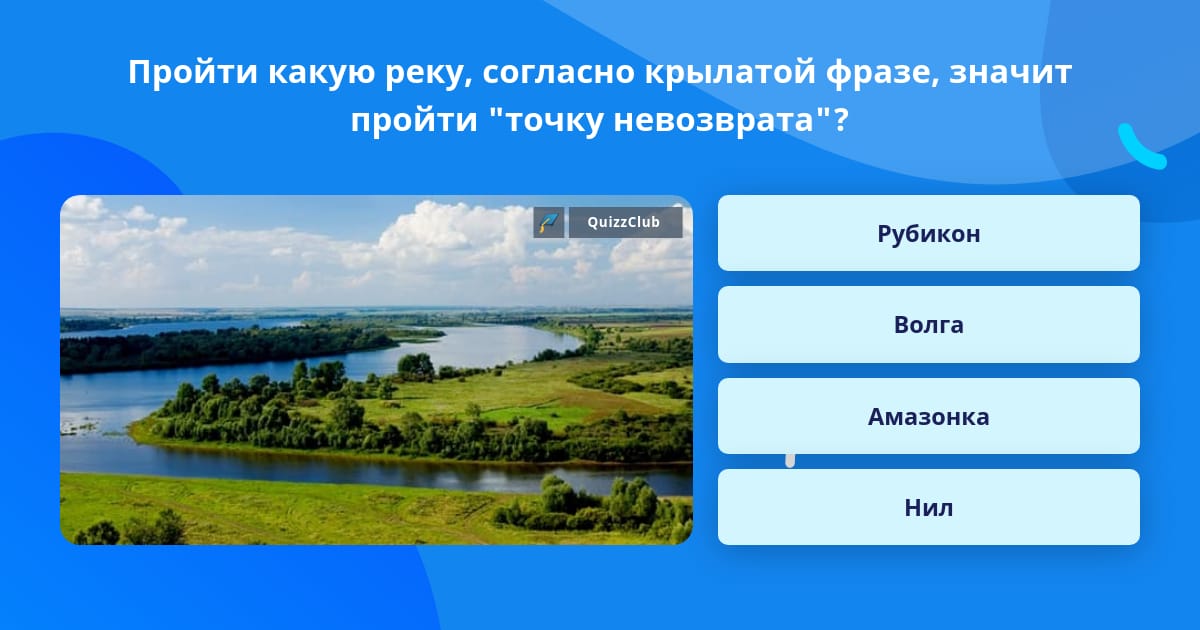 Пройти какую реку, согласно крылатой фразе, значит пройти "точку невозврата"?

QuizzClub

Рубикон

Волга

Амазонка

Нил